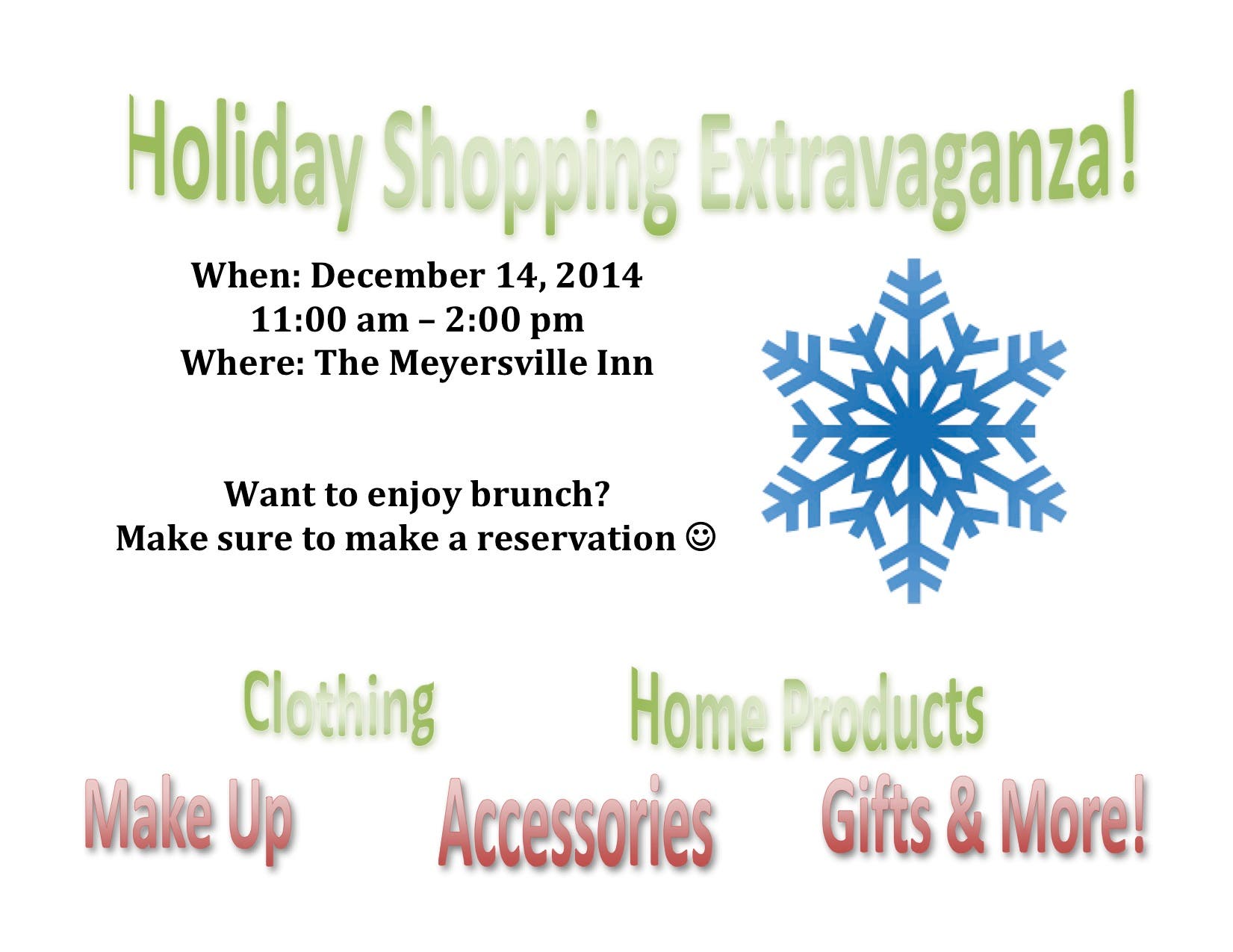 Holiday Shopping Extravaganza!

When: December 14, 2014
11:00 am – 2:00 pm
Where: The Meyersville Inn

Want to enjoy brunch?
Make sure to make a reservation ☺

Clothing

Home Products

Make Up

Accessories

Gifts & More!